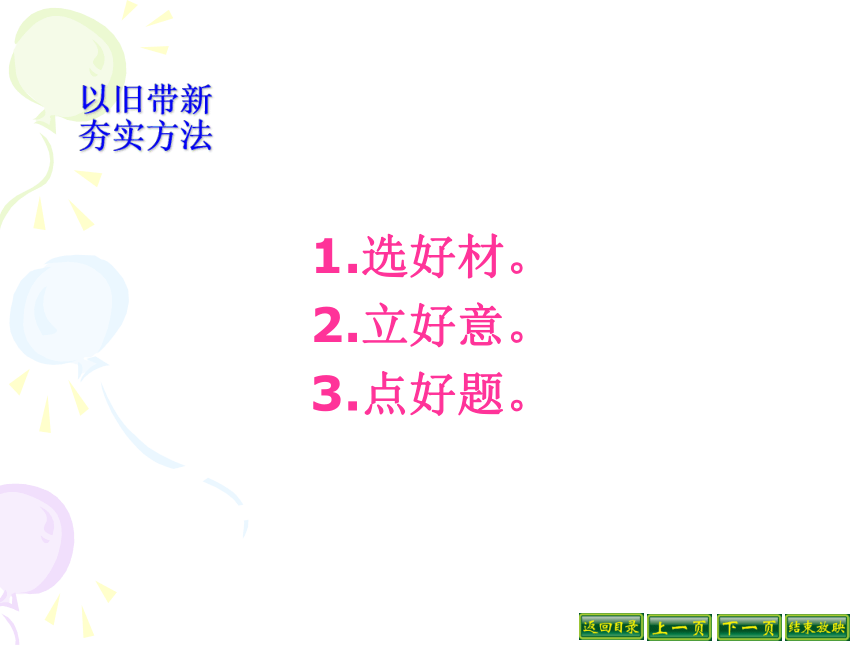 以旧带新
夯实方法

1.选好材。
2.立好意。
3.点好题。

返回目录 上一页 下一页 结束放映